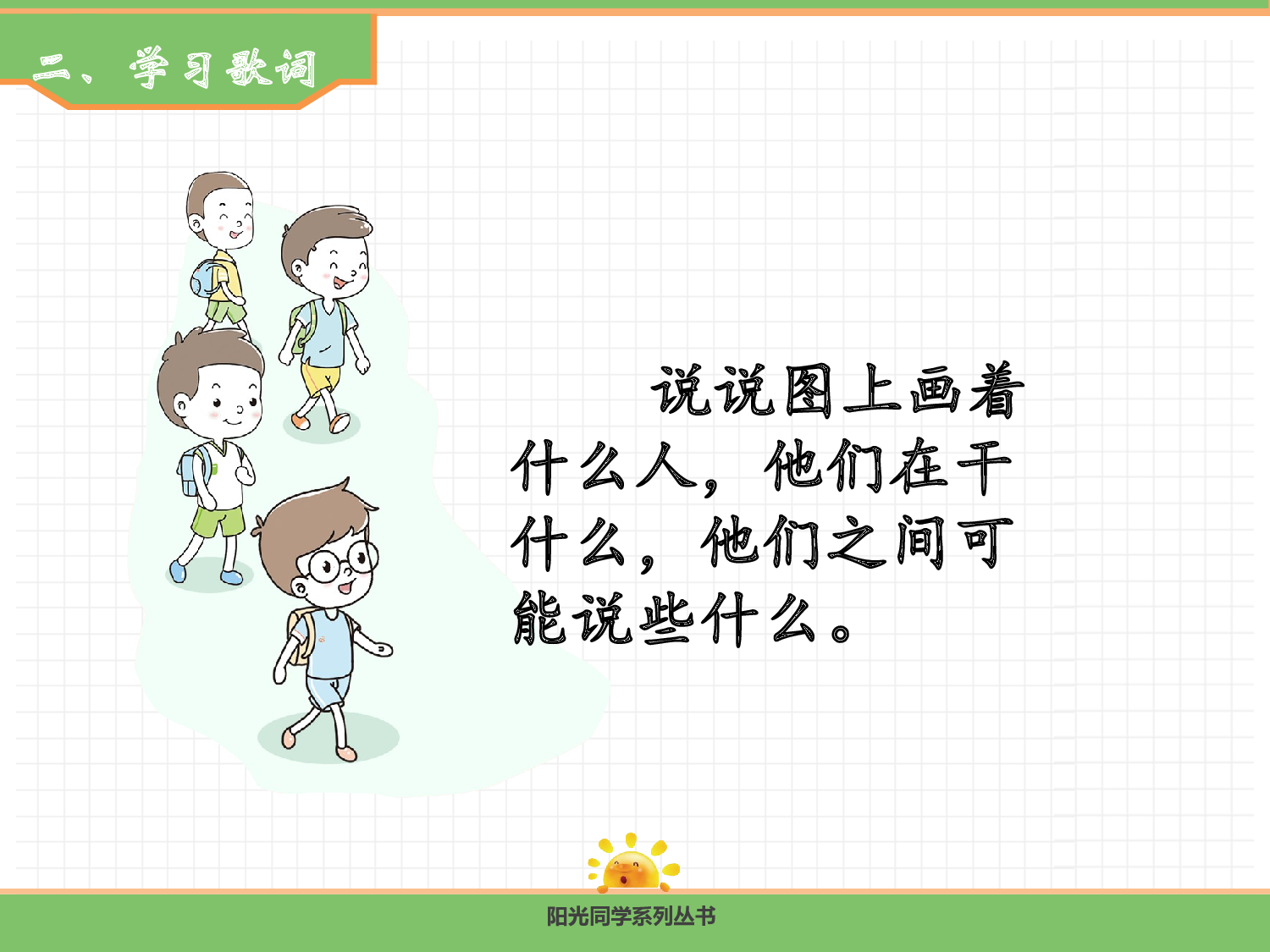 二、学习歌词

说说图上画着什么人，他们在干什么，他们之间可能说些什么。

阳光同学系列丛书